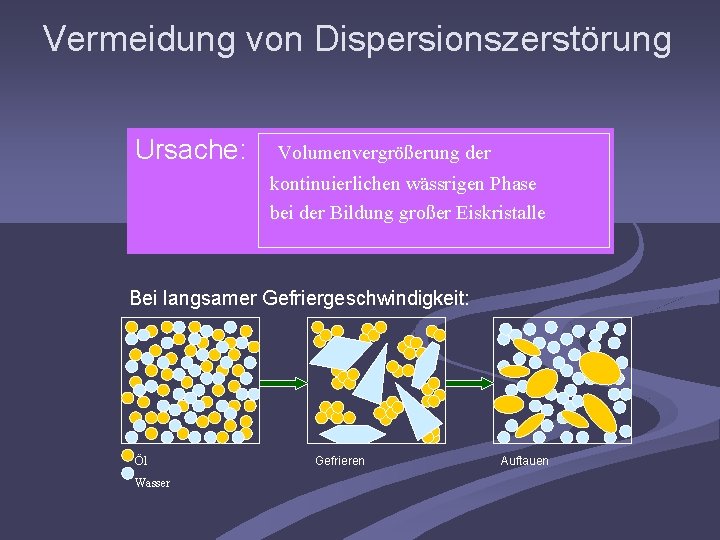 Vermeidung von Dispersionszerstörung

Ursache: Volumenvergrößerung der kontinuierlichen wässrigen Phase bei der Bildung großer Eiskristalle

Bei langsamer Gefriergeschwindigkeit:

Öl
Wasser

Gefrieren

Auftauen